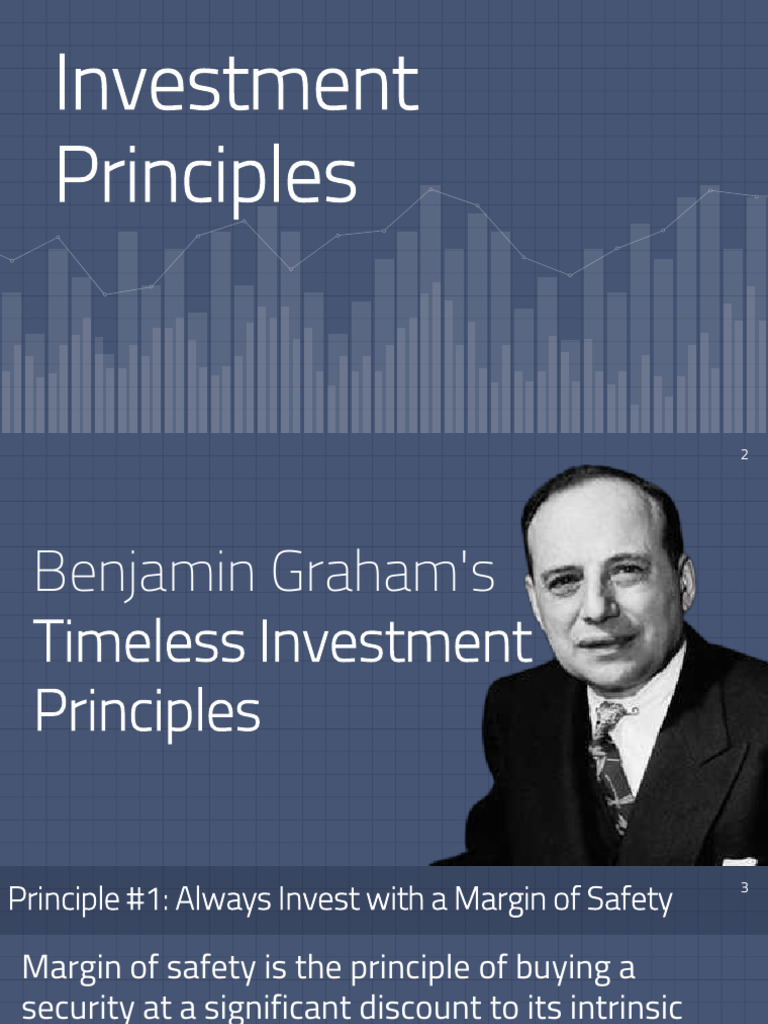 Investment Principles

2

Benjamin Graham's
Timeless Investment Principles

Principle #1: Always Invest with a Margin of Safety

3

Margin of safety is the principle of buying a security at a significant discount to its intrinsic